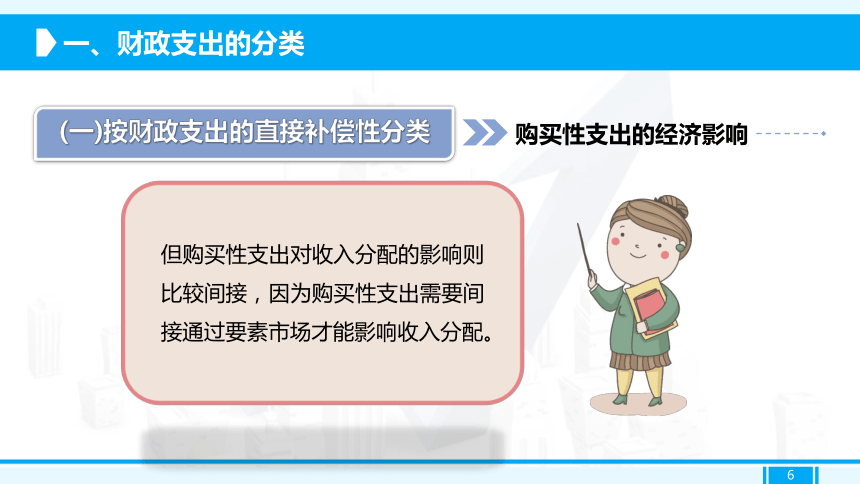 一、财政支出的分类

(一)按财政支出的直接补偿性分类

购买性支出的经济影响

但购买性支出对收入分配的影响则比较间接，因为购买性支出需要间接通过要素市场才能影响收入分配。

6